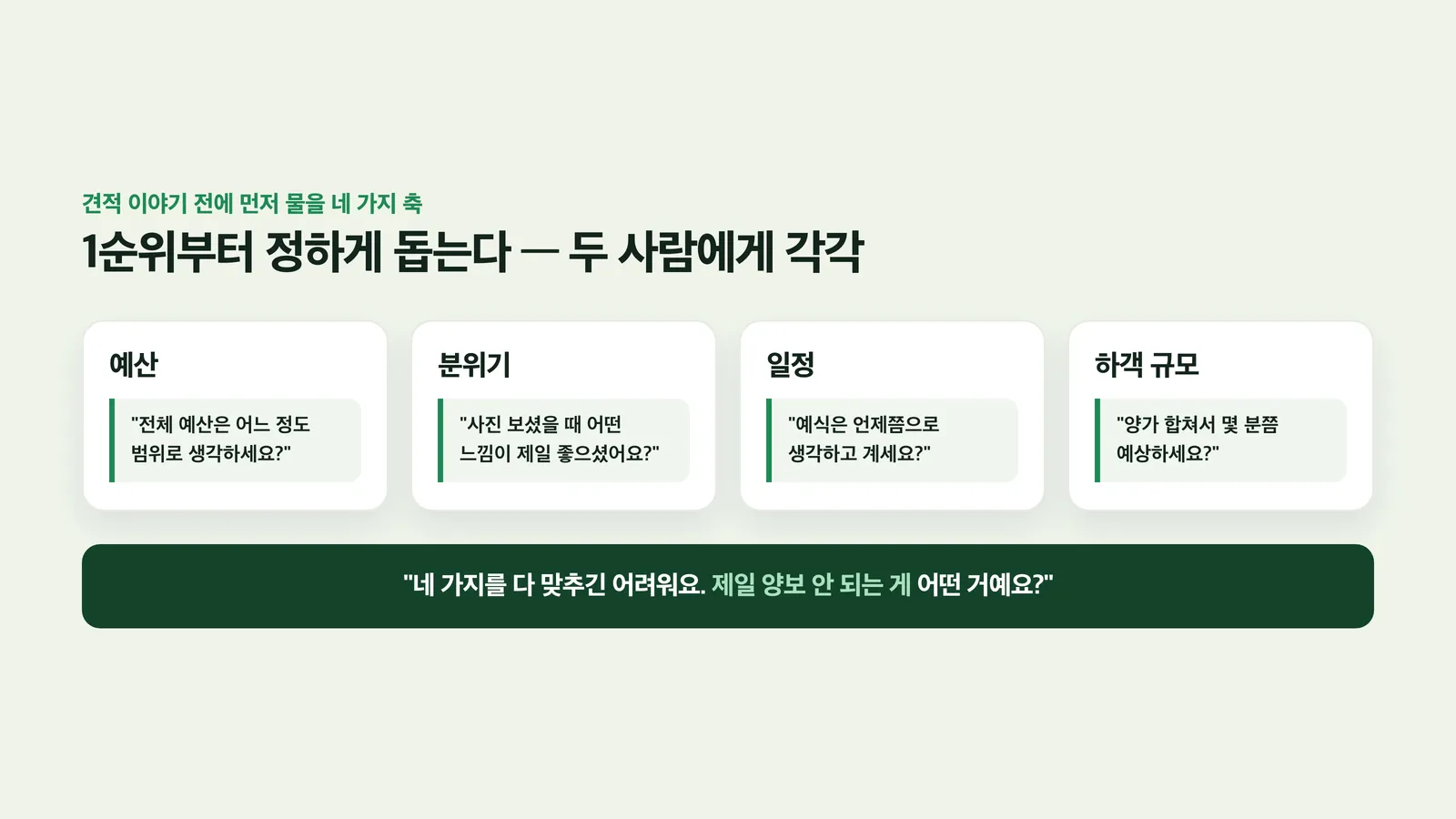 견적 이야기 전에 먼저 물을 네 가지 축

1순위부터 정하게 돕는다 — 두 사람에게 각각

예산

"전체 예산은 어느 정도 범위로 생각하세요?"

분위기

"사진 보셨을 때 어떤 느낌이 제일 좋으셨어요?"

일정

"예식은 언제쯤으로 생각하고 계세요?"

하객 규모

"양가 합쳐서 몇 분쯤 예상하세요?"

"네 가지를 다 맞추긴 어려워요. 제일 양보 안 되는 게 어떤 거예요?"